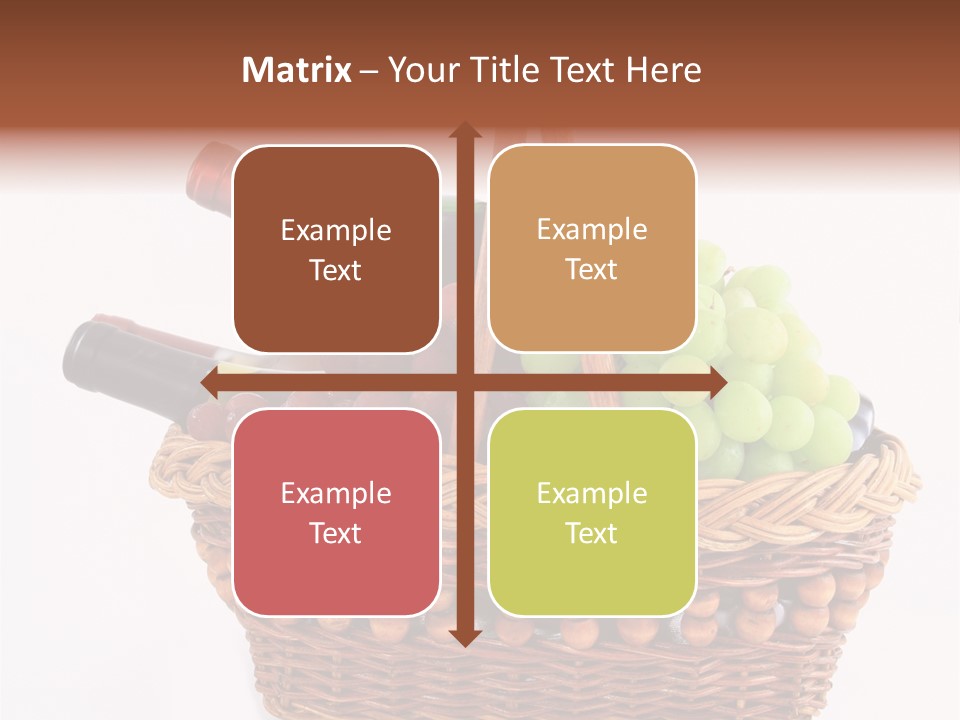 Matrix – Your Title Text Here

Example Text

Example Text

Example Text

Example Text